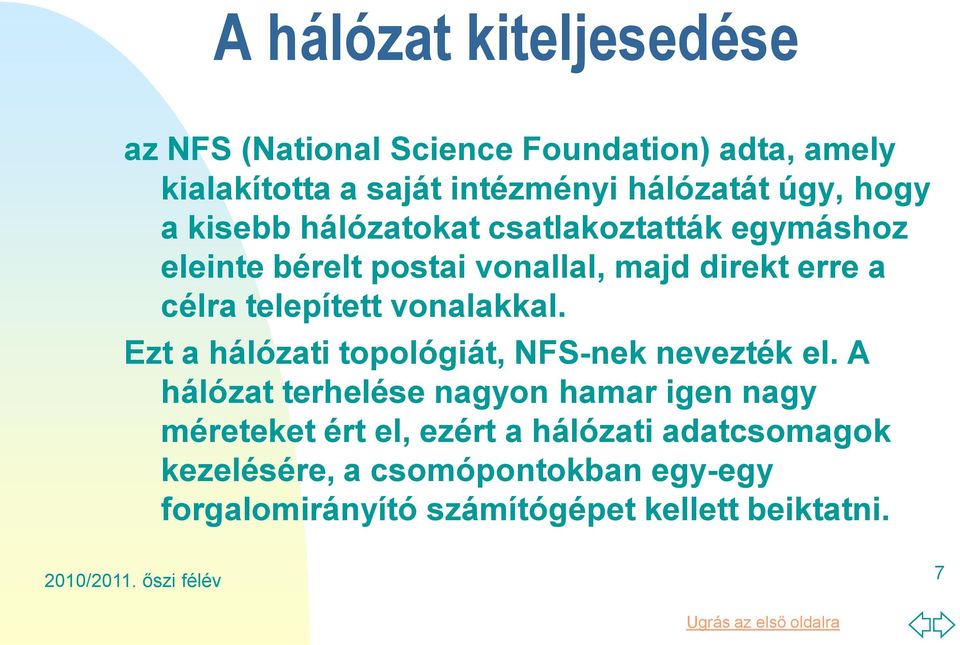 A hálózat kiteljesedése

az NFS (National Science Foundation) adta, amely kialakította a saját intézményi hálózatát úgy, hogy a kisebb hálózatokat csatlakoztatták egymáshoz eleinte bérelt postai vonallal, majd direkt erre a célra telepített vonalakkal.

Ezt a hálózati topológiát, NFS-nek nevezték el. A hálózat terhelése nagyon hamar igen nagy méreteket ért el, ezért a hálózati adatcsomagok kezelésére, a csomópontokban egy-egy forgalomirányító számítógépet kellett beiktatni.

2010/2011. őszi félév

7

Ugrás az első oldalra